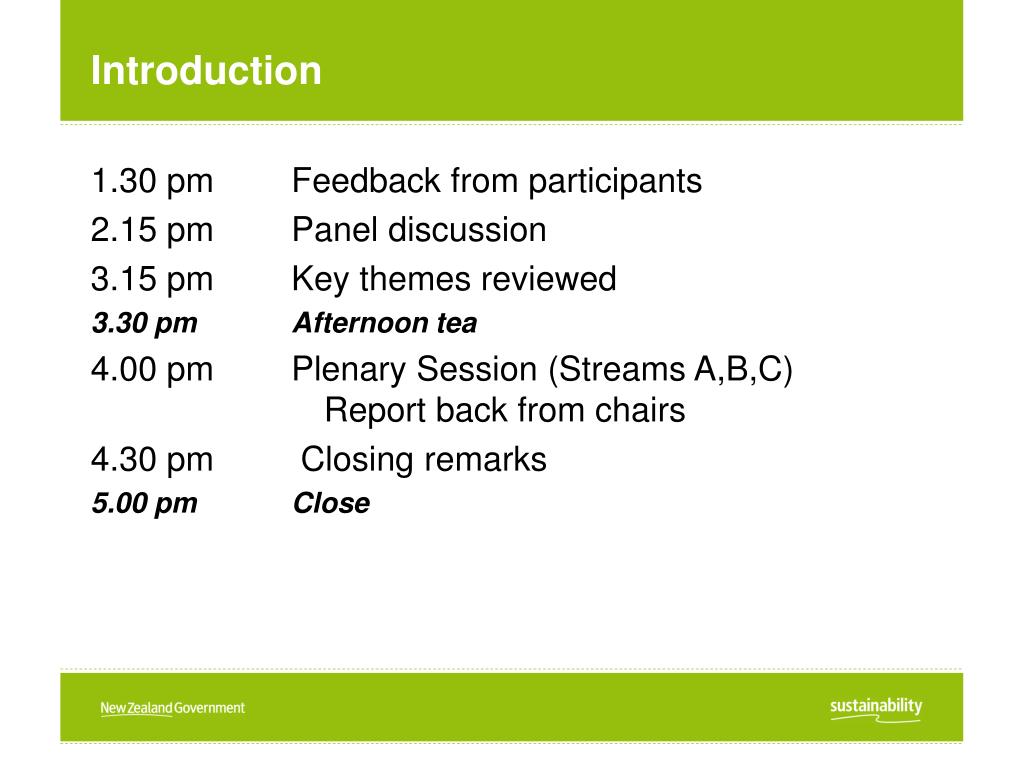 Introduction

1.30 pm Feedback from participants
2.15 pm Panel discussion
3.15 pm Key themes reviewed
3.30 pm Afternoon tea
4.00 pm Plenary Session (Streams A,B,C)
Report back from chairs
4.30 pm Closing remarks
5.00 pm Close

New Zealand Government
sustainability